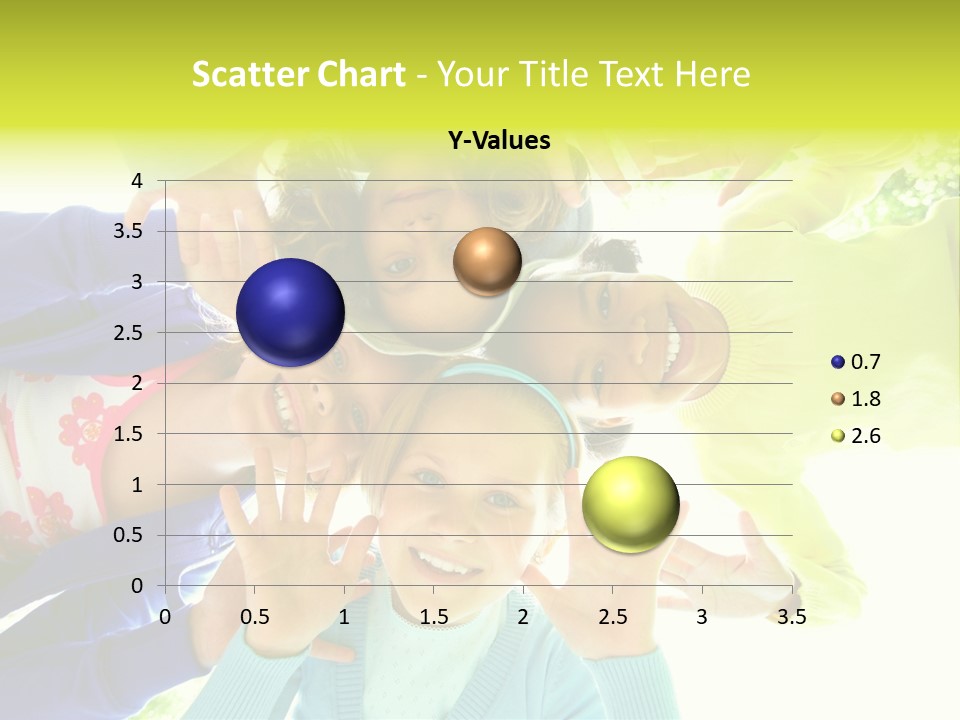 Scatter Chart - Your Title Text Here

Y-Values

4
3.5
3
2.5
2
1.5
1
0.5
0

0 0.5 1 1.5 2 2.5 3 3.5

0.7
1.8
2.6